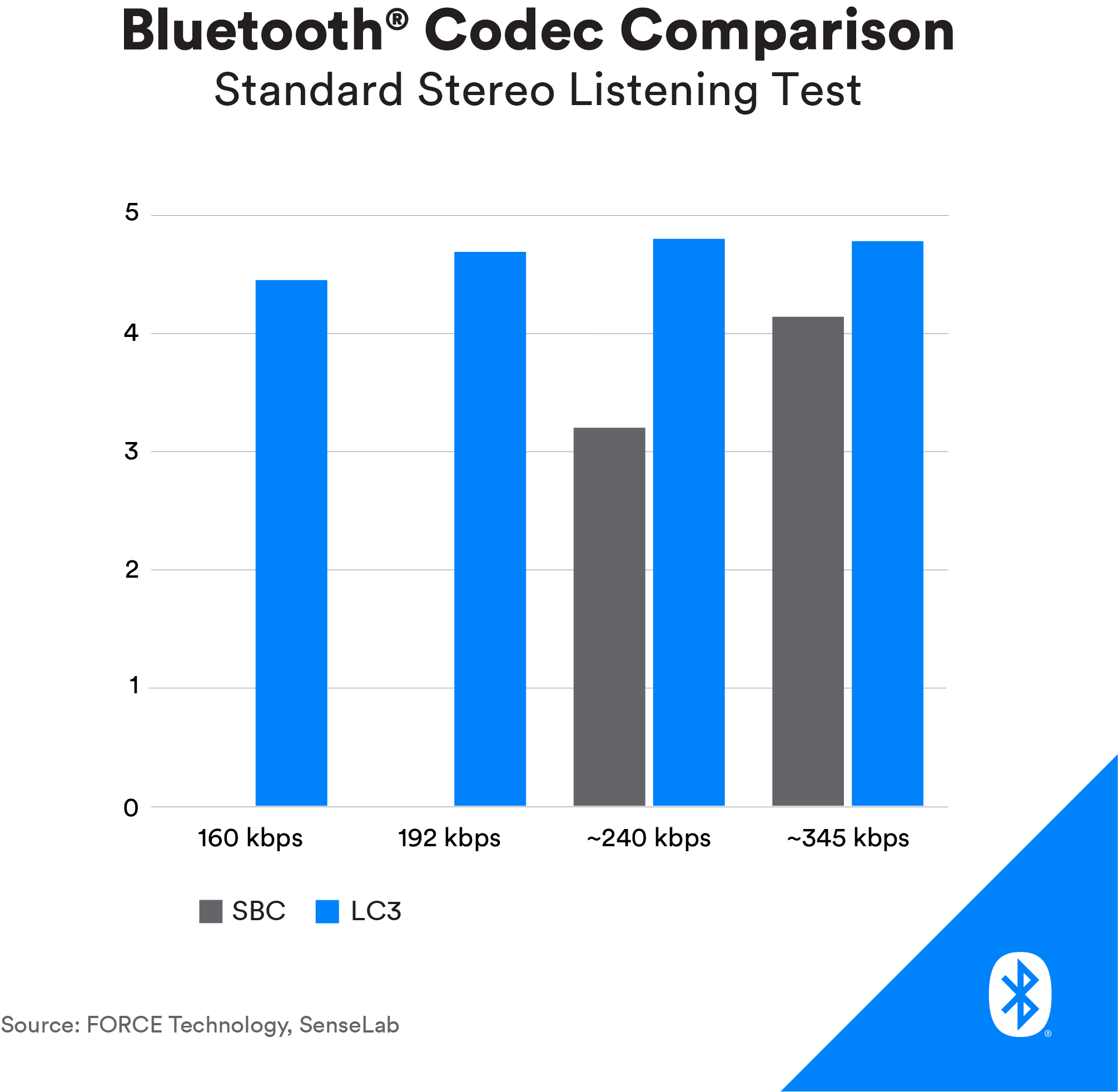 Bluetooth® Codec Comparison
Standard Stereo Listening Test

5
4
3
2
1
0

160 kbps
192 kbps
~240 kbps
~345 kbps

SBC
LC3

Source: FORCE Technology, SenseLab

®